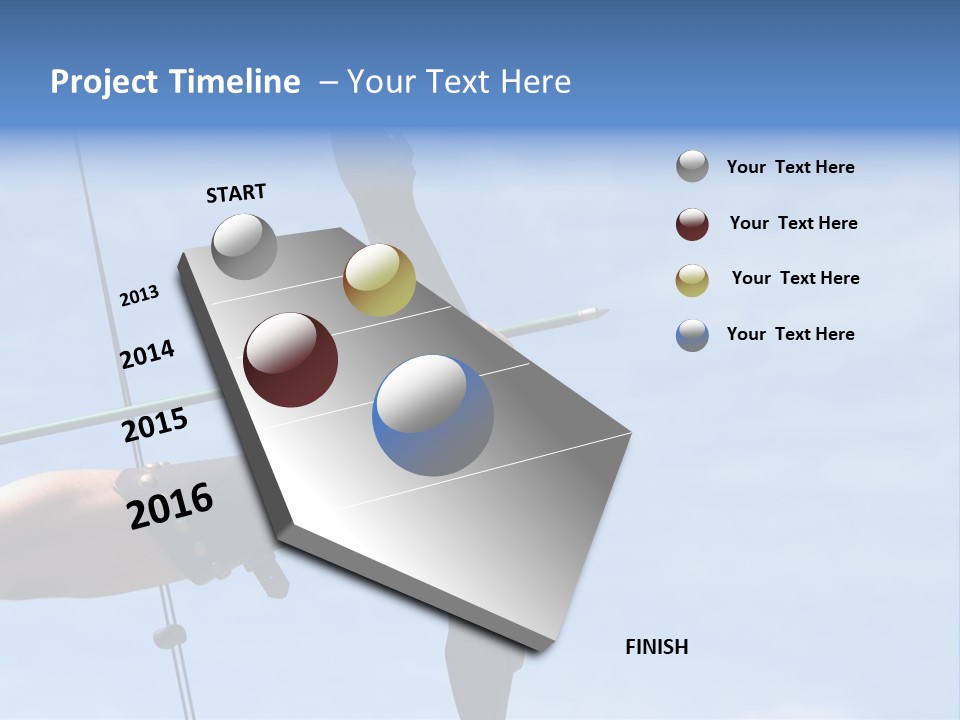 Project Timeline – Your Text Here

START

2013

2014

2015

2016

FINISH

Your Text Here

Your Text Here

Your Text Here

Your Text Here